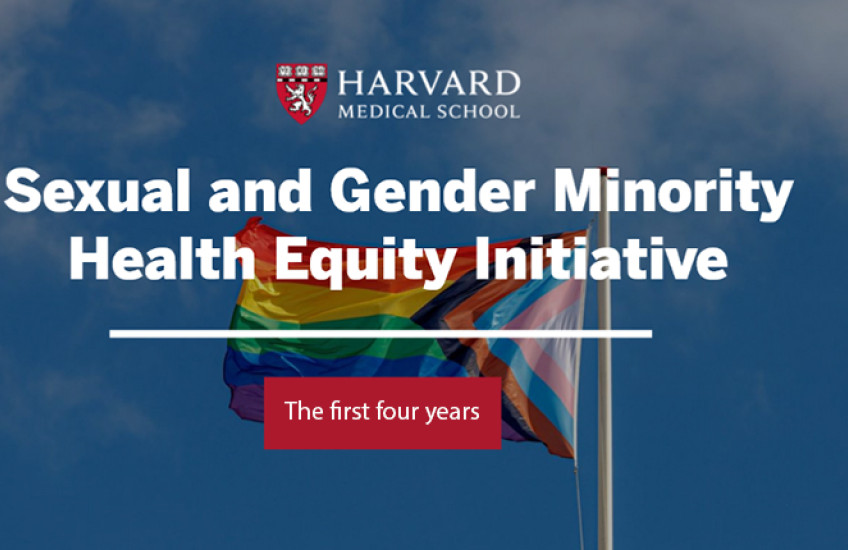 HARVARD
MEDICAL SCHOOL

Sexual and Gender Minority Health Equity Initiative

The first four years